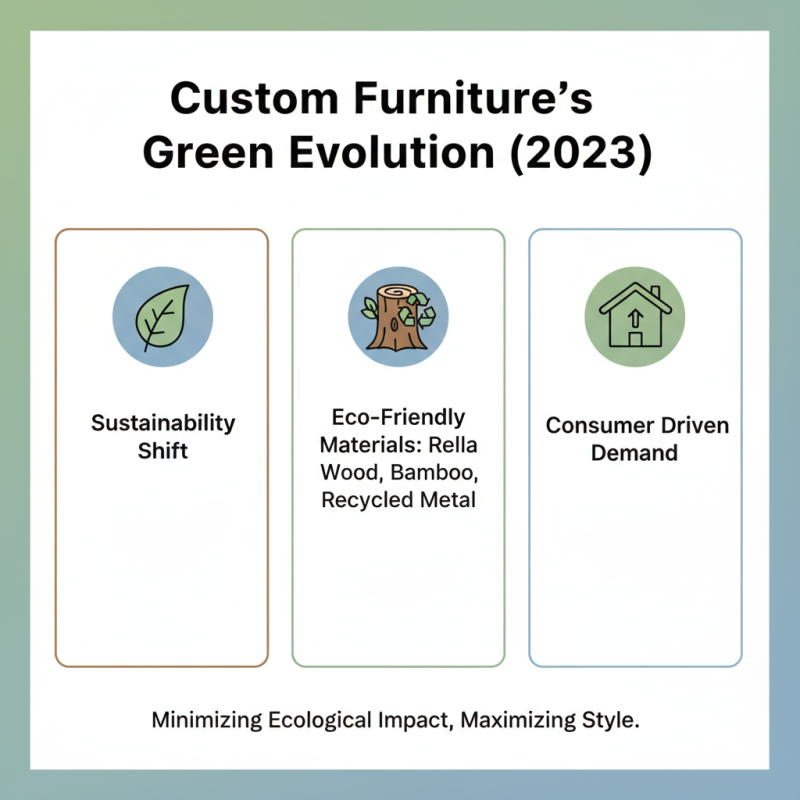 Custom Furniture's Green Evolution (2023)

Sustainability Shift

Eco-Friendly Materials: Rella Wood, Bamboo, Recycled Metal

Consumer Driven Demand

Minimizing Ecological Impact, Maximizing Style.